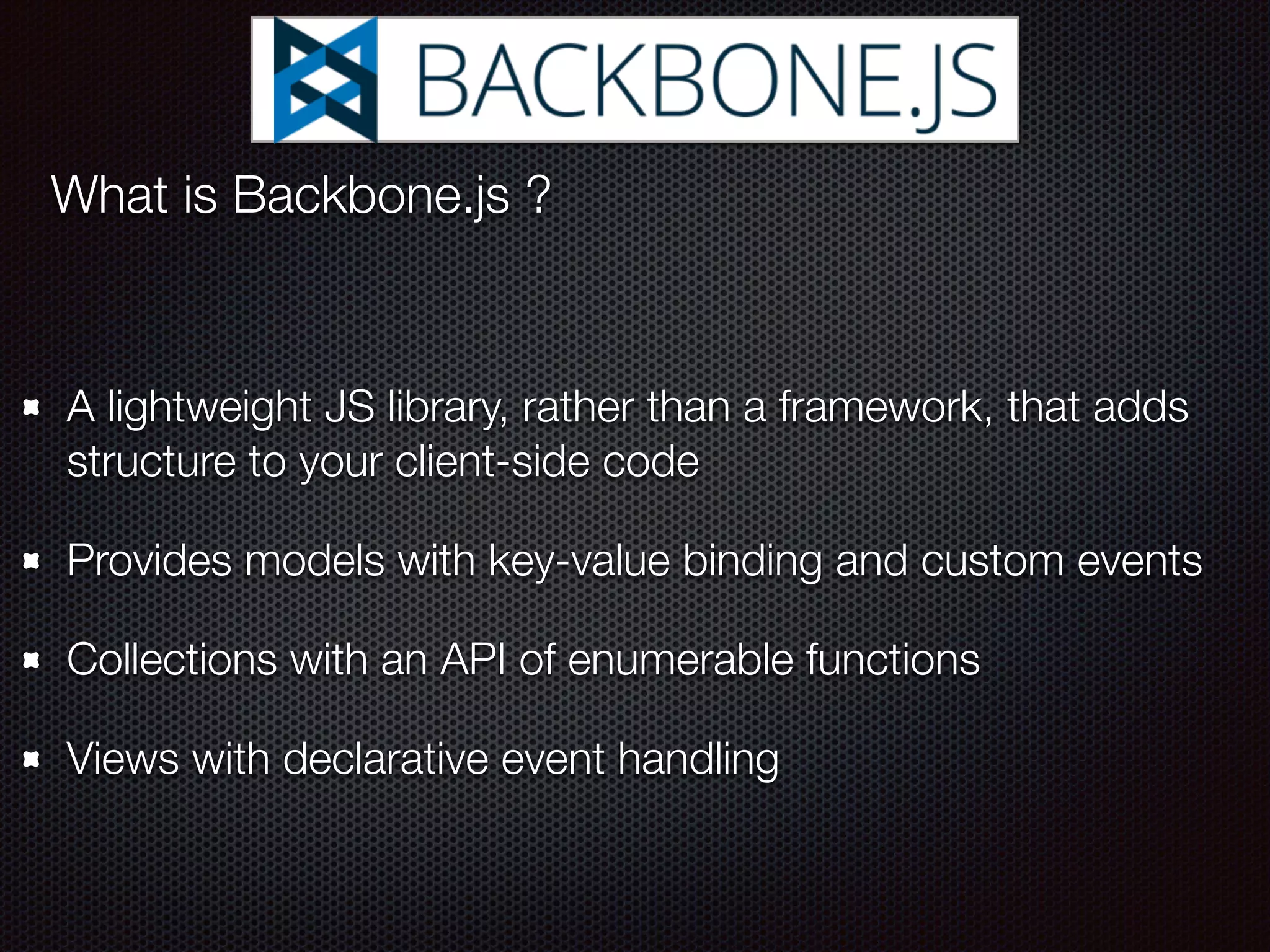 BACKBONE.JS

What is Backbone.js ?

- A lightweight JS library, rather than a framework, that adds structure to your client-side code
- Provides models with key-value binding and custom events
- Collections with an API of enumerable functions
- Views with declarative event handling